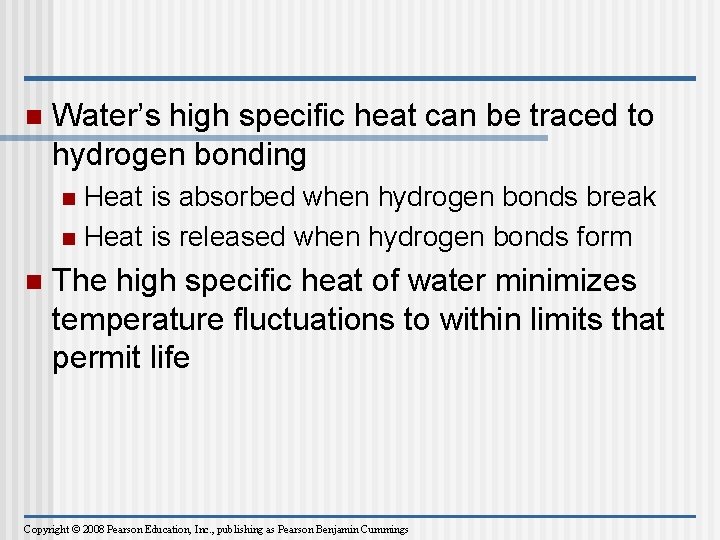 Water’s high specific heat can be traced to hydrogen bonding

Heat is absorbed when hydrogen bonds break

Heat is released when hydrogen bonds form

The high specific heat of water minimizes temperature fluctuations to within limits that permit life

Copyright © 2008 Pearson Education, Inc., publishing as Pearson Benjamin Cummings